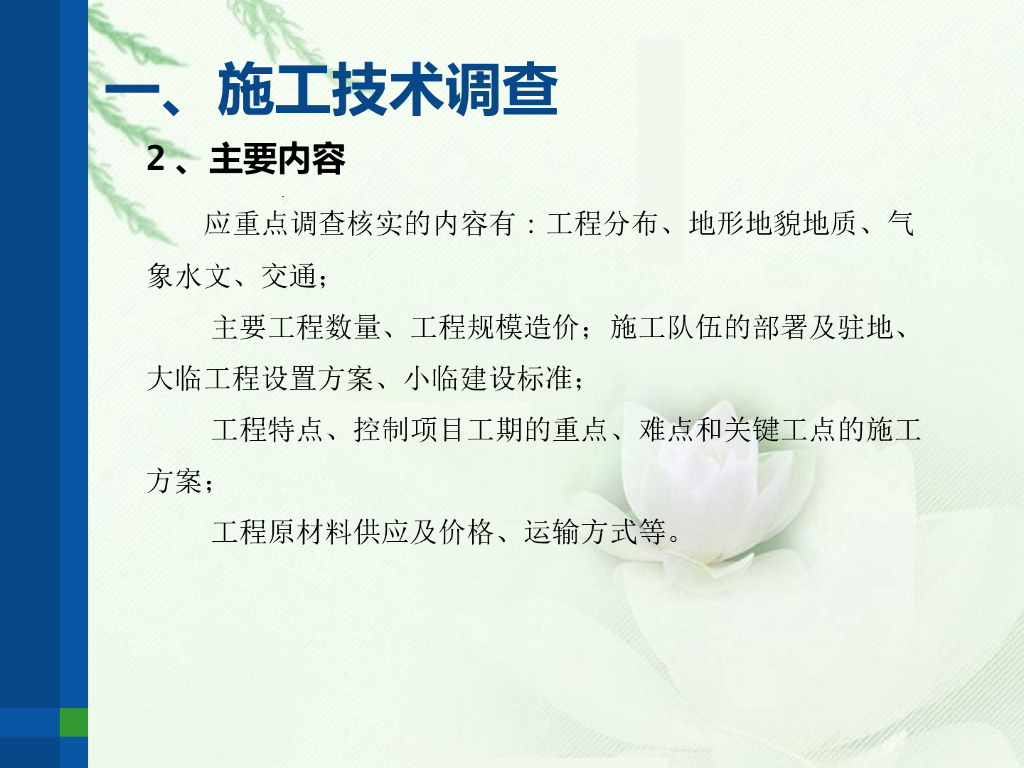 一、施工技术调查

2、主要内容

应重点调查核实的内容有：工程分布、地形地貌地质、气象水文、交通；

主要工程数量、工程规模造价；施工队伍的部署及驻地、大临工程设置方案、小临建设标准；

工程特点、控制项目工期的重点、难点和关键工点的施工方案；

工程原材料供应及价格、运输方式等。